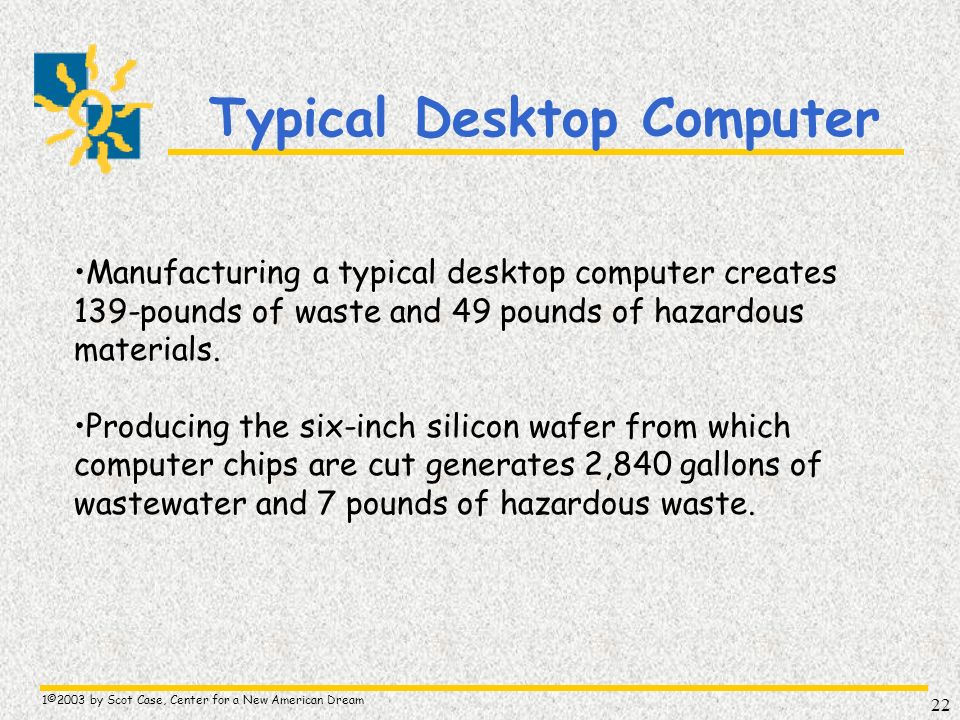 Typical Desktop Computer

•Manufacturing a typical desktop computer creates 139-pounds of waste and 49 pounds of hazardous materials.

•Producing the six-inch silicon wafer from which computer chips are cut generates 2,840 gallons of wastewater and 7 pounds of hazardous waste.

1©2003 by Scot Case, Center for a New American Dream

22